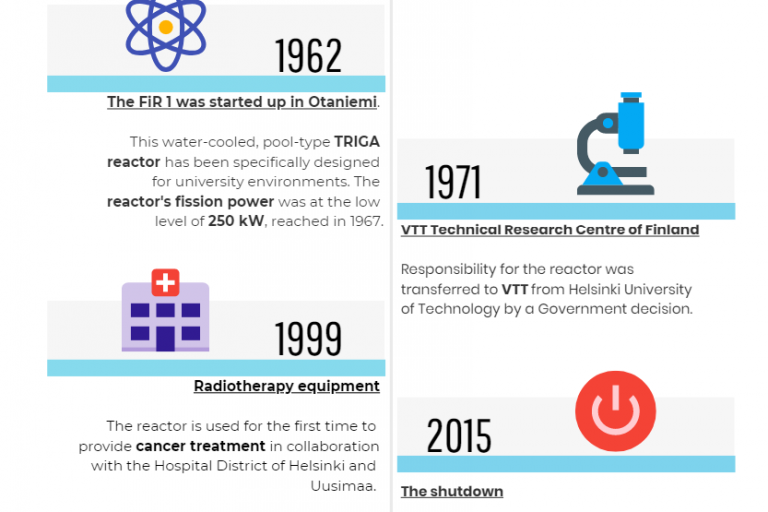 1962

The FiR 1 was started up in Otaniemi.

This water-cooled, pool-type TRIGA reactor has been specifically designed for university environments. The reactor's fission power was at the low level of 250 kW, reached in 1967.

1999

Radiotherapy equipment

The reactor is used for the first time to provide cancer treatment in collaboration with the Hospital District of Helsinki and Uusimaa.

1971

VTT Technical Research Centre of Finland

Responsibility for the reactor was transferred to VTT from Helsinki University of Technology by a Government decision.

2015

The shutdown